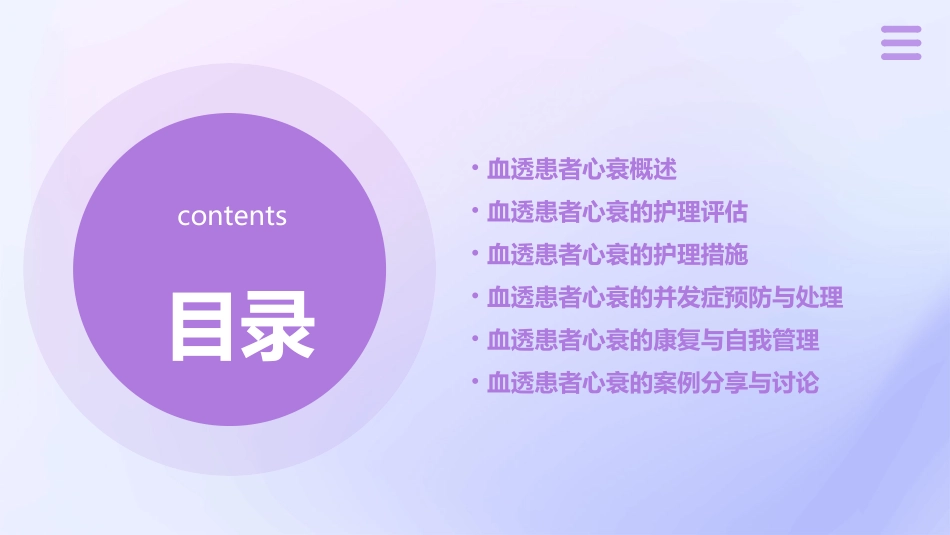 contents

目录

• 血透患者心衰概述
• 血透患者心衰的护理评估
• 血透患者心衰的护理措施
• 血透患者心衰的并发症预防与处理
• 血透患者心衰的康复与自我管理
• 血透患者心衰的案例分享与讨论